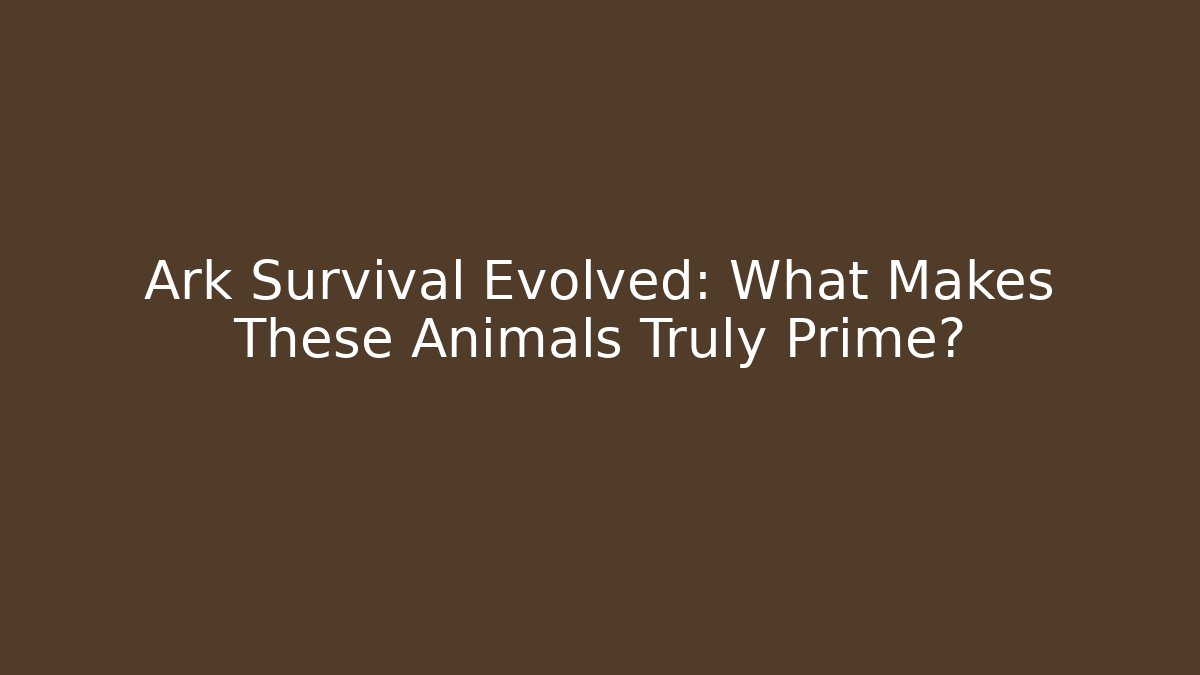 Ark Survival Evolved: What Makes These Animals Truly Prime?